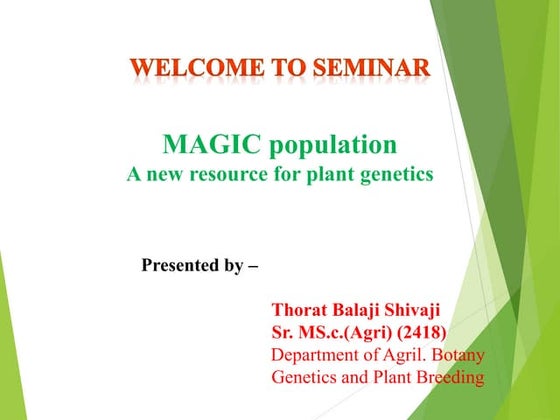 WELCOME TO SEMINAR

MAGIC population
A new resource for plant genetics

Presented by –

Thorat Balaji Shivaji
Sr. MS.c.(Agri) (2418)
Department of Agril. Botany
Genetics and Plant Breeding